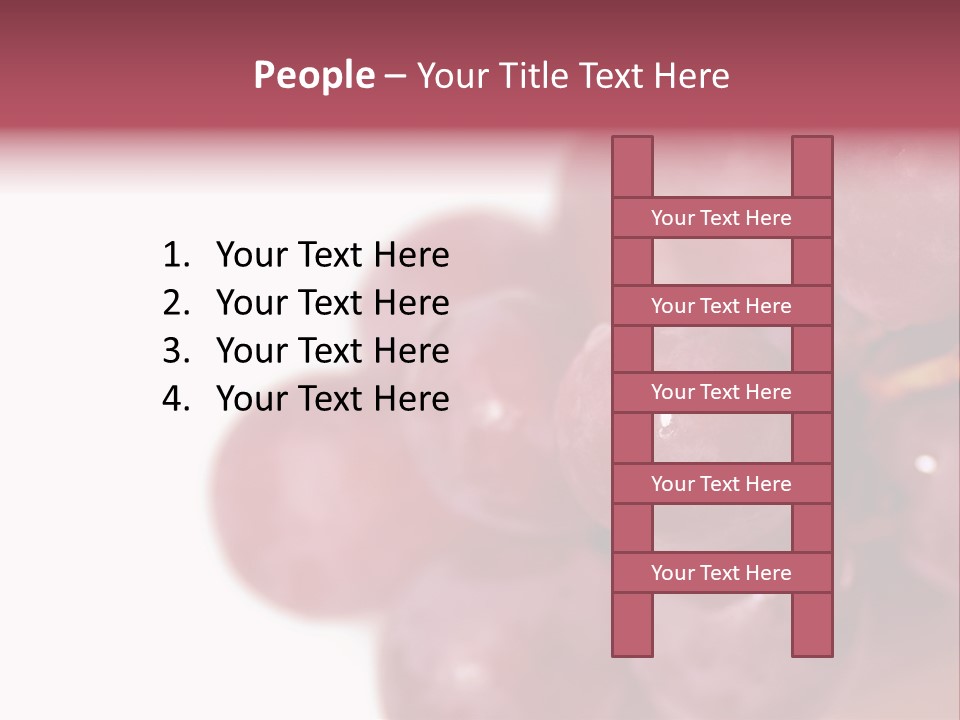 People – Your Title Text Here

1. Your Text Here
2. Your Text Here
3. Your Text Here
4. Your Text Here

Your Text Here

Your Text Here

Your Text Here

Your Text Here

Your Text Here